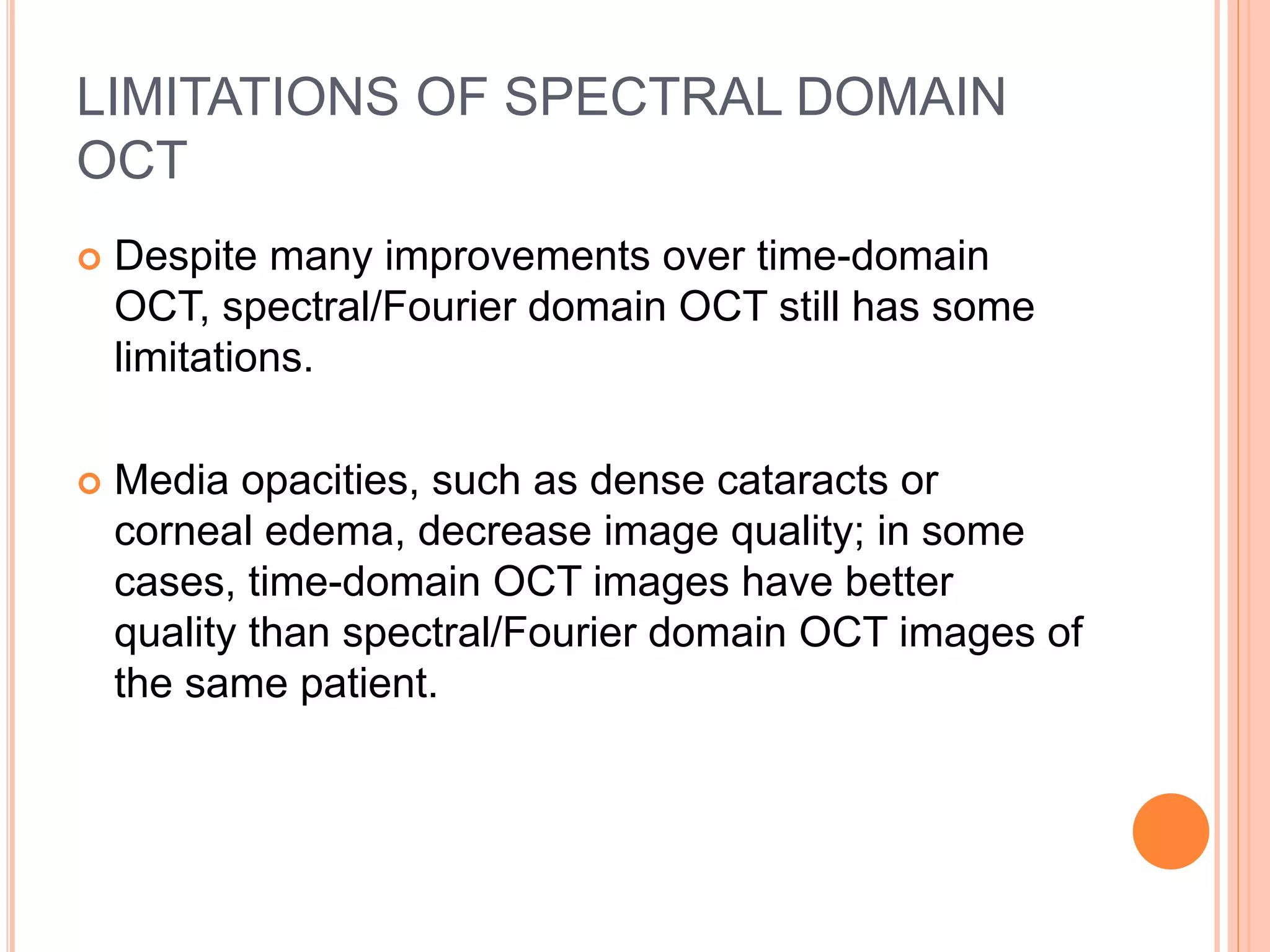 LIMITATIONS OF SPECTRAL DOMAIN OCT

Despite many improvements over time-domain OCT, spectral/Fourier domain OCT still has some limitations.

Media opacities, such as dense cataracts or corneal edema, decrease image quality; in some cases, time-domain OCT images have better quality than spectral/Fourier domain OCT images of the same patient.